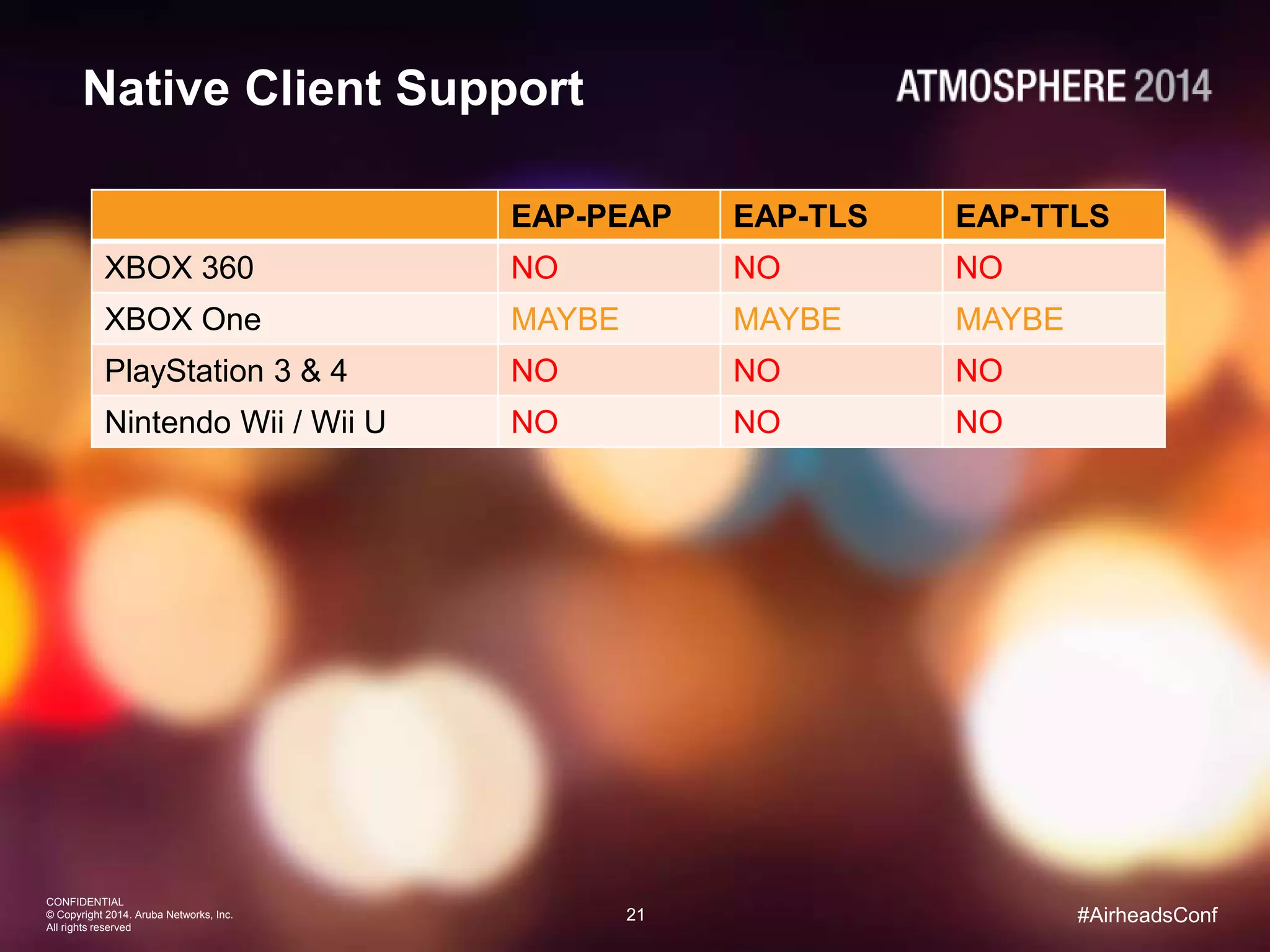 Native Client Support

ATMOSPHERE 2014

| | EAP-PEAP | EAP-TLS | EAP-TTLS |
|---|---|---|---|
| XBOX 360 | NO | NO | NO |
| XBOX One | MAYBE | MAYBE | MAYBE |
| PlayStation 3 & 4 | NO | NO | NO |
| Nintendo Wii / Wii U | NO | NO | NO |

CONFIDENTIAL
© Copyright 2014. Aruba Networks, Inc.
All rights reserved

21

#AirheadsConf